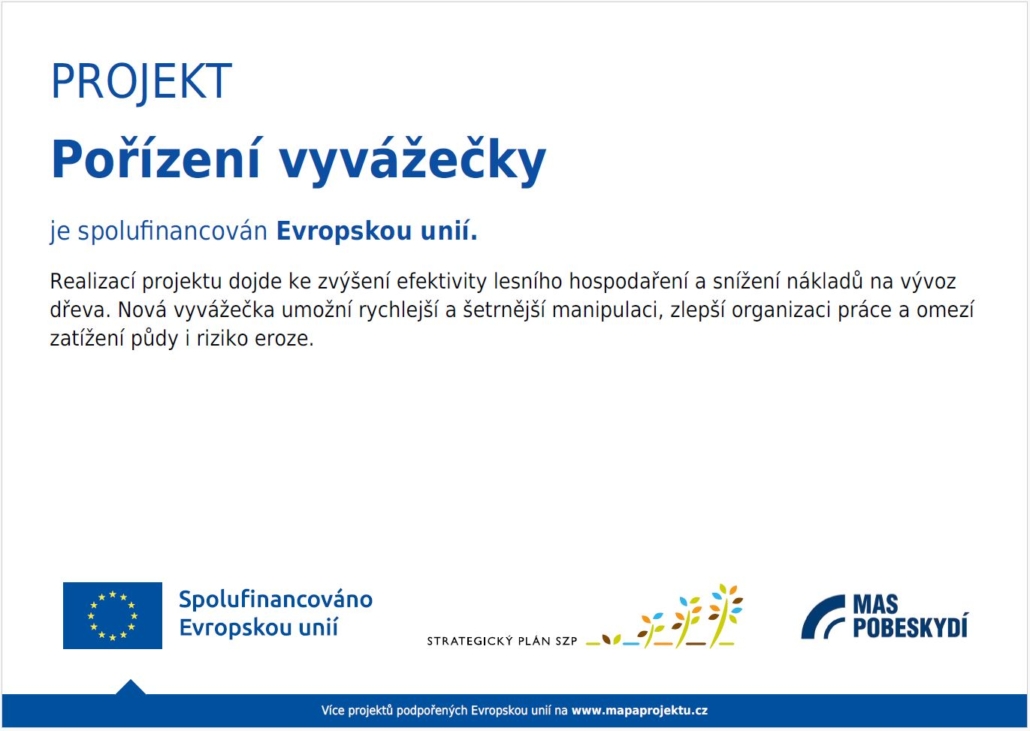 PROJEKT

Pořízení vyvážečky

je spolufinancován Evropskou unií.

Realizací projektu dojde ke zvýšení efektivity lesního hospodaření a snížení nákladů na vývoz dřeva. Nová vyvážečka umožní rychlejší a šetrnější manipulaci, zlepší organizaci práce a omezí zatížení půdy i riziko eroze.

Spolufinancováno Evropskou unií

STRATEGICKÝ PLÁN SZP

MAS POBESKYDÍ

Více projektů podpořených Evropskou unií na www.mapaprojektu.cz